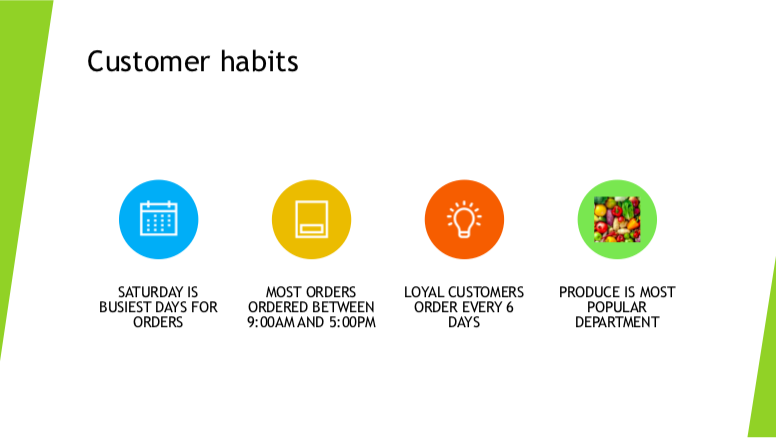 Customer habits

SATURDAY IS BUSIEST DAYS FOR ORDERS

MOST ORDERS ORDERED BETWEEN 9:00AM AND 5:00PM

LOYAL CUSTOMERS ORDER EVERY 6 DAYS

PRODUCE IS MOST POPULAR DEPARTMENT